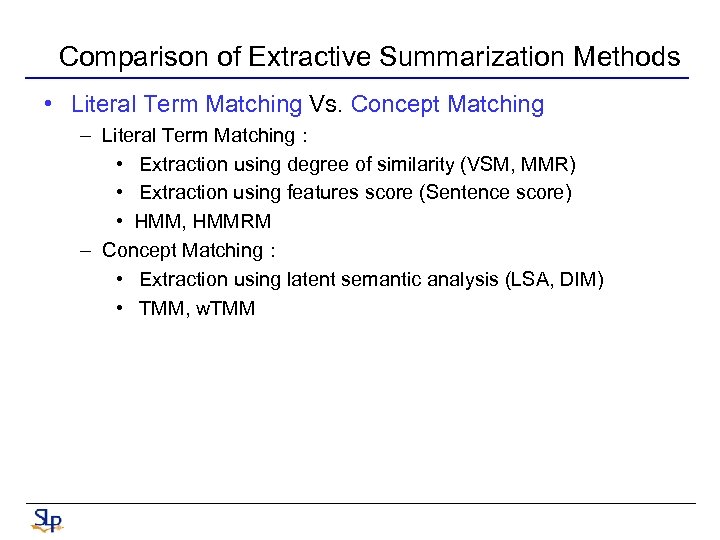 Comparison of Extractive Summarization Methods

• Literal Term Matching Vs. Concept Matching

– Literal Term Matching :

• Extraction using degree of similarity (VSM, MMR)

• Extraction using features score (Sentence score)

• HMM, HMMRM

– Concept Matching :

• Extraction using latent semantic analysis (LSA, DIM)

• TMM, wTMM

SLP